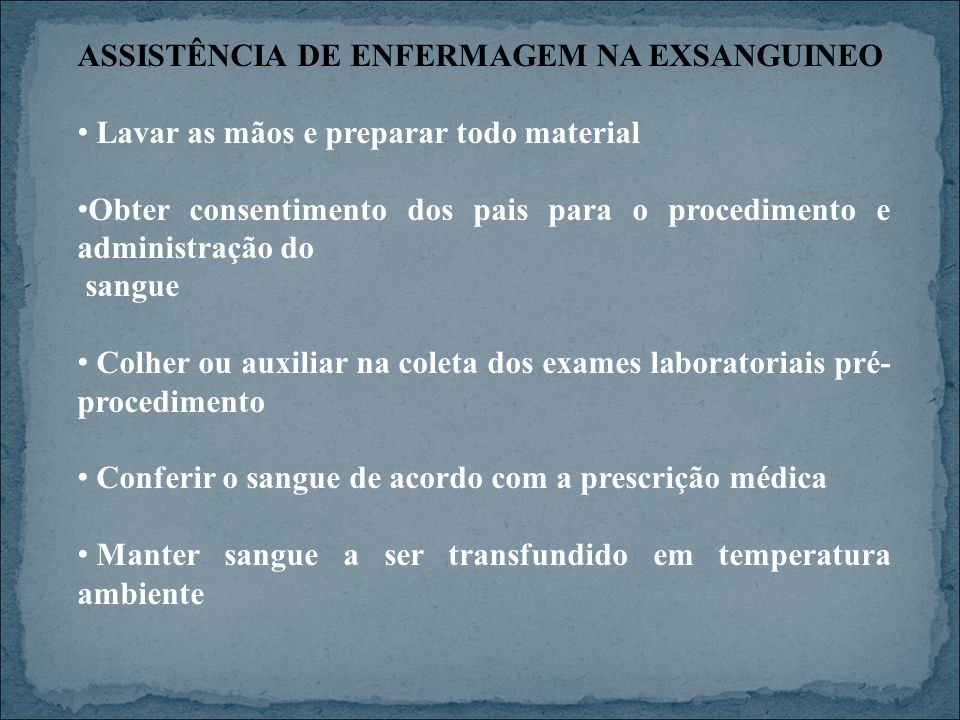 ASSISTÊNCIA DE ENFERMAGEM NA EXSANGUINEO

• Lavar as mãos e preparar todo material

•Obter consentimento dos pais para o procedimento e administração do sangue

• Colher ou auxiliar na coleta dos exames laboratoriais pré-procedimento

• Conferir o sangue de acordo com a prescrição médica

• Manter sangue a ser transfundido em temperatura ambiente